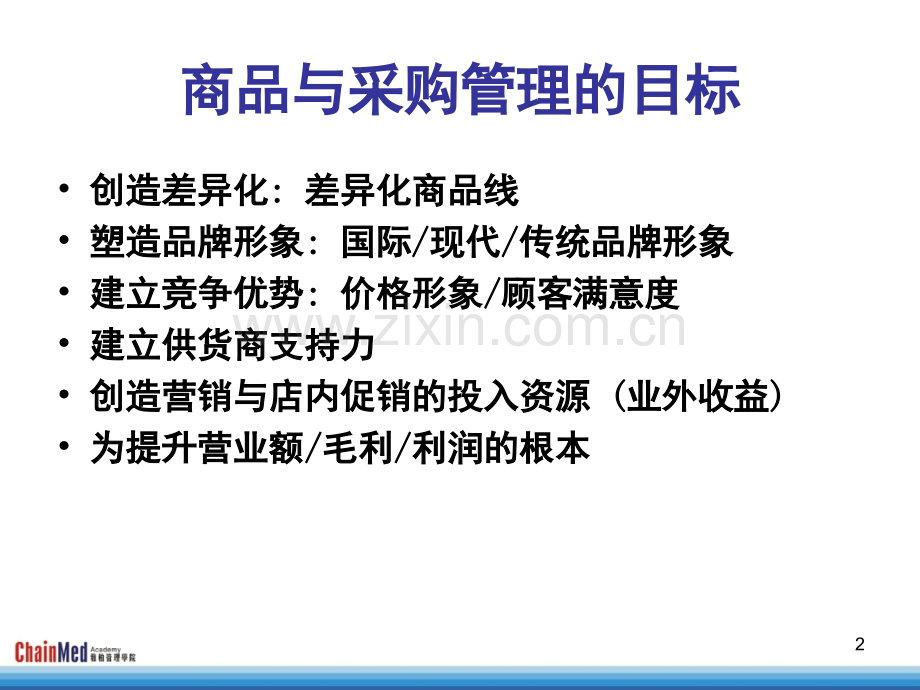 商品与采购管理的目标

• 创造差异化：差异化商品线
• 塑造品牌形象：国际/现代/传统品牌形象
• 建立竞争优势：价格形象/顾客满意度
• 建立供货商支持力
• 创造营销与店内促销的投入资源（业外收益）
• 为提升营业额/毛利/利润的根本

ChainMed Academy

2

www.zixin.com.cn